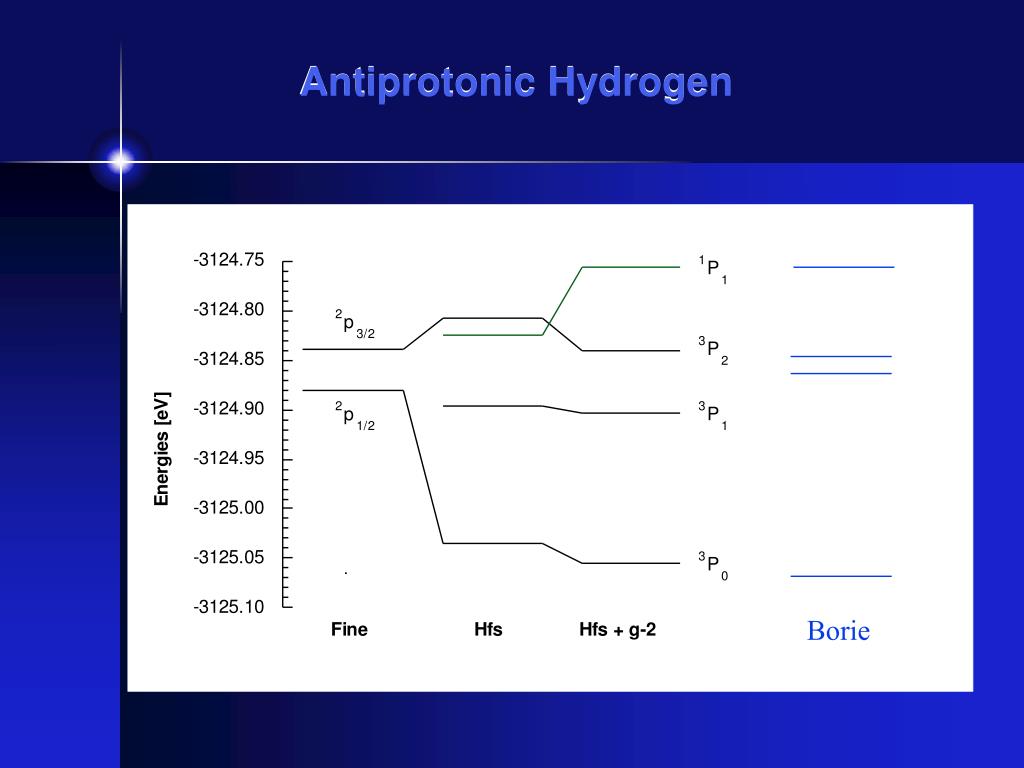 Antiprotonic Hydrogen

Energies [eV]

-3124.75

-3124.80

-3124.85

-3124.90

-3124.95

-3125.00

-3125.05

-3125.10

$^2p_{3/2}$

$^2p_{1/2}$

$^1P_1$

$^3P_2$

$^3P_1$

$^3P_0$

Fine

Hfs

Hfs + g-2

Borie